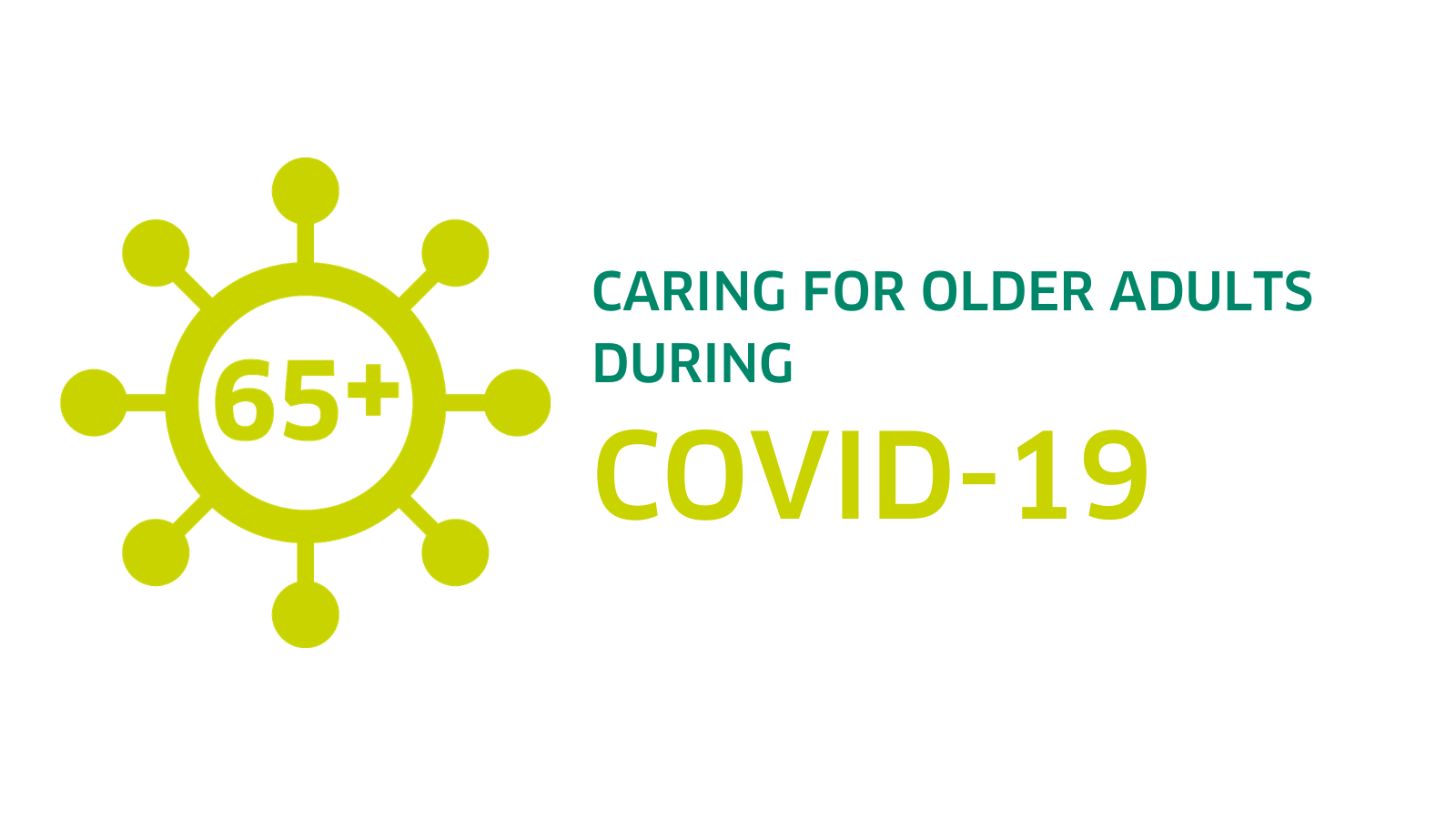 65+

CARING FOR OLDER ADULTS DURING

COVID-19